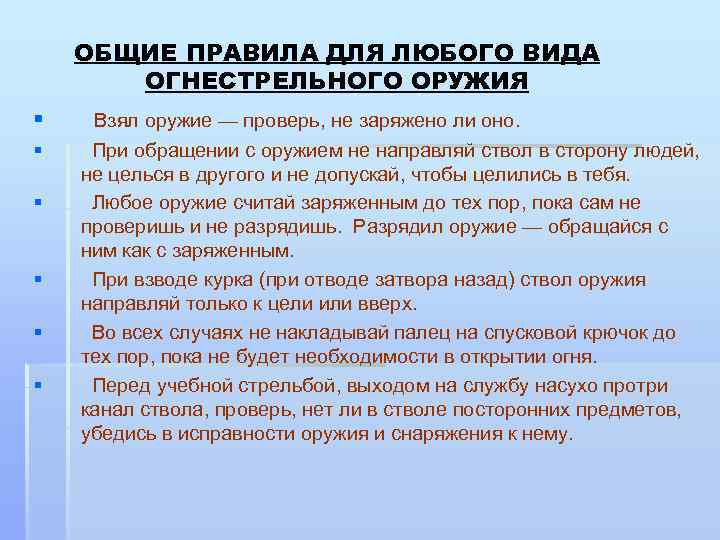 ОБЩИЕ ПРАВИЛА ДЛЯ ЛЮБОГО ВИДА ОГНЕСТРЕЛЬНОГО ОРУЖИЯ

Взял оружие — проверь, не заряжено ли оно.

При обращении с оружием не направляй ствол в сторону людей, не целься в другого и не допускай, чтобы целились в тебя.

Любое оружие считай заряженным до тех пор, пока сам не проверишь и не разрядишь. Разрядил оружие — обращайся с ним как с заряженным.

При взводе курка (при отводе затвора назад) ствол оружия направляй только к цели или вверх.

Во всех случаях не накладывай палец на спусковой крючок до тех пор, пока не будет необходимости в открытии огня.

Перед учебной стрельбой, выходом на службу насухо протри канал ствола, проверь, нет ли в стволе посторонних предметов, убедись в исправности оружия и снаряжения к нему.